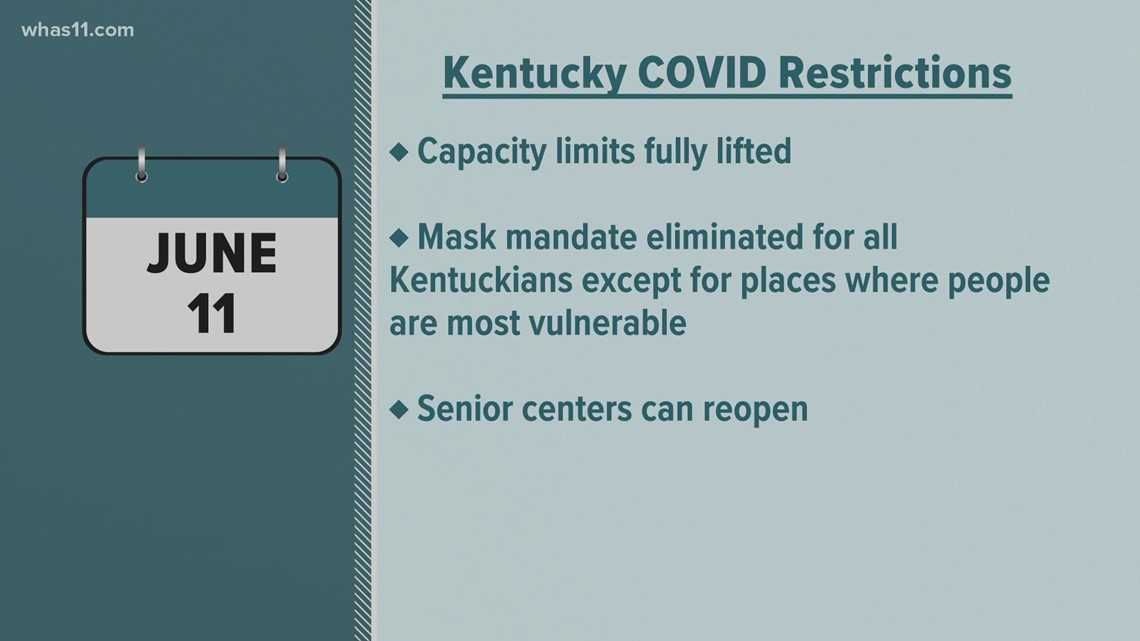 whas11.com

JUNE
11

Kentucky COVID Restrictions

◆ Capacity limits fully lifted

◆ Mask mandate eliminated for all Kentuckians except for places where people are most vulnerable

◆ Senior centers can reopen